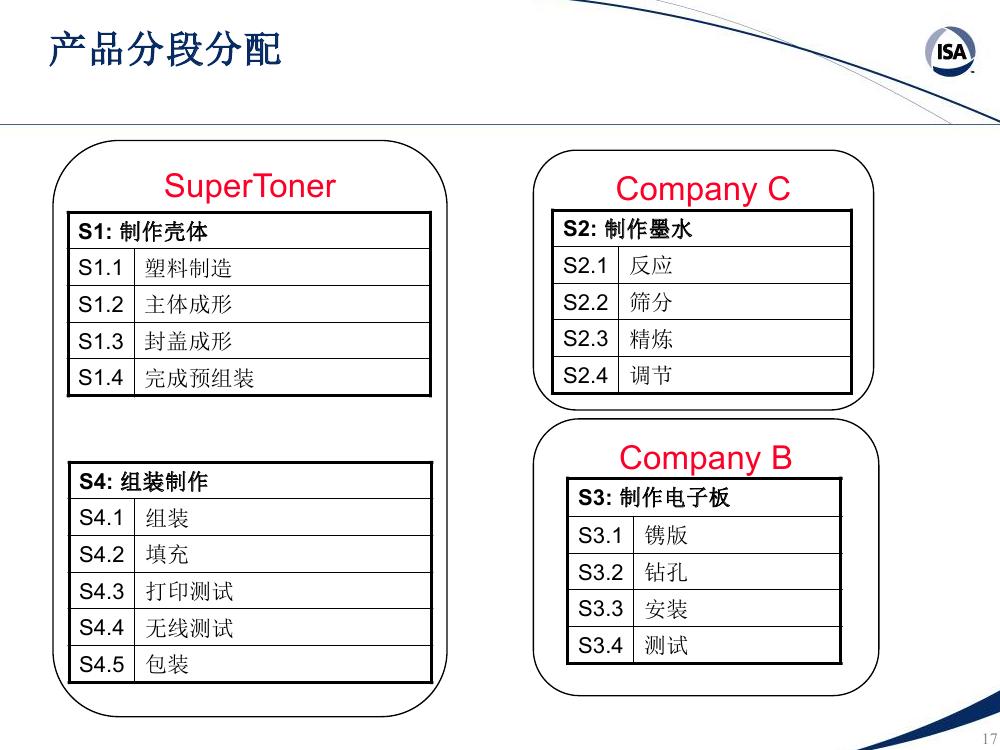 产品分段分配

ISA

SuperToner

| S1: 制作壳体 | |
|---|---|
| S1.1 | 塑料制造 |
| S1.2 | 主体成形 |
| S1.3 | 封盖成形 |
| S1.4 | 完成预组装 |

| S4: 组装制作 | |
|---|---|
| S4.1 | 组装 |
| S4.2 | 填充 |
| S4.3 | 打印测试 |
| S4.4 | 无线测试 |
| S4.5 | 包装 |

Company C

| S2: 制作墨水 | |
|---|---|
| S2.1 | 反应 |
| S2.2 | 筛分 |
| S2.3 | 精炼 |
| S2.4 | 调节 |

Company B

| S3: 制作电子板 | |
|---|---|
| S3.1 | 镌版 |
| S3.2 | 钻孔 |
| S3.3 | 安装 |
| S3.4 | 测试 |

17